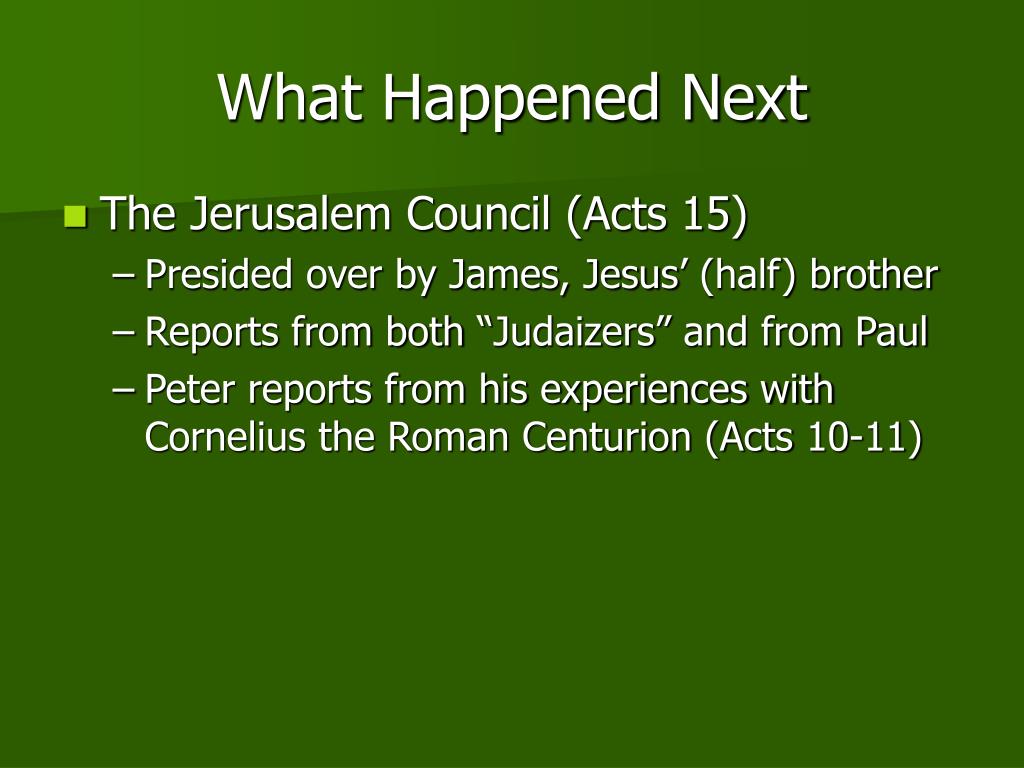 What Happened Next

The Jerusalem Council (Acts 15)
– Presided over by James, Jesus’ (half) brother
– Reports from both “Judaizers” and from Paul
– Peter reports from his experiences with Cornelius the Roman Centurion (Acts 10-11)